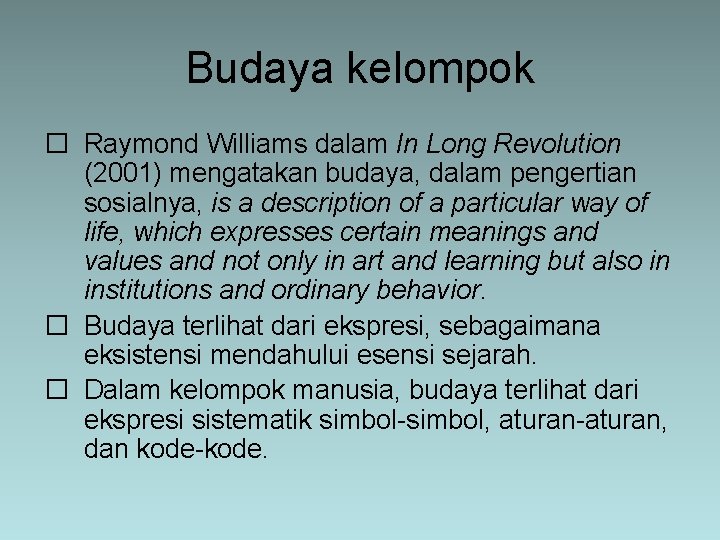 Budaya kelompok

☐ Raymond Williams dalam In Long Revolution (2001) mengatakan budaya, dalam pengertian sosialnya, is a description of a particular way of life, which expresses certain meanings and values and not only in art and learning but also in institutions and ordinary behavior.

☐ Budaya terlihat dari ekspresi, sebagaimana eksistensi mendahului esensi sejarah.

☐ Dalam kelompok manusia, budaya terlihat dari ekspresi sistematik simbol-simbol, aturan-aturan, dan kode-kode.